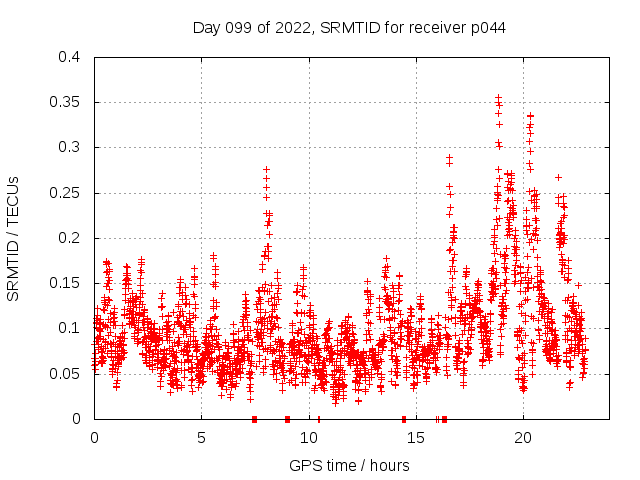 Day 099 of 2022, SRMTID for receiver p044

SRMTID / TECUs

0.4
0.35
0.3
0.25
0.2
0.15
0.1
0.05
0

0
5
10
15
20

GPS time / hours